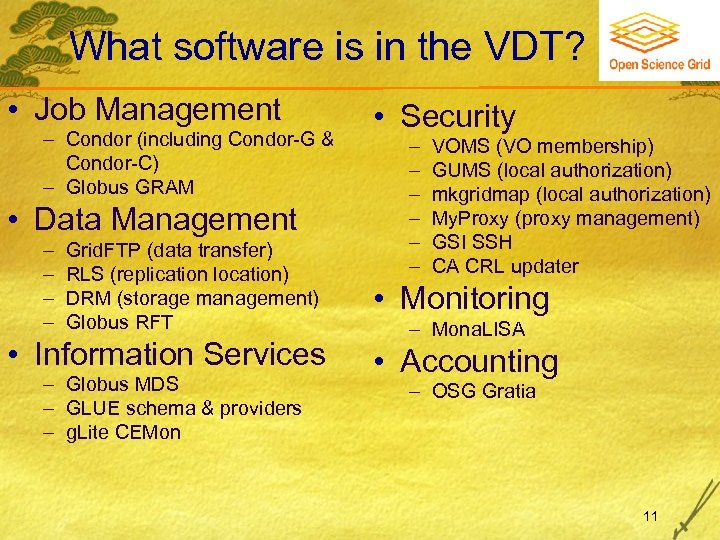 What software is in the VDT?

Open Science Grid

• Job Management
– Condor (including Condor-G & Condor-C)
– Globus GRAM
• Data Management
– GridFTP (data transfer)
– RLS (replication location)
– DRM (storage management)
– Globus RFT
• Information Services
– Globus MDS
– GLUE schema & providers
– gLite CEMon

• Security
– VOMS (VO membership)
– GUMS (local authorization)
– mkgridmap (local authorization)
– MyProxy (proxy management)
– GSI SSH
– CA CRL updater
• Monitoring
– MonaLISA
• Accounting
– OSG Gratia

11